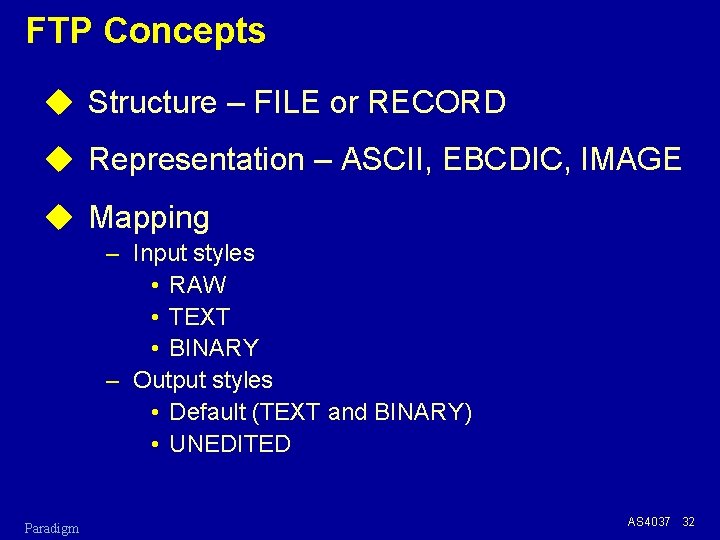 FTP Concepts

◆ Structure – FILE or RECORD

◆ Representation – ASCII, EBCDIC, IMAGE

◆ Mapping
– Input styles
• RAW
• TEXT
• BINARY
– Output styles
• Default (TEXT and BINARY)
• UNEDITED

Paradigm

AS4037 32